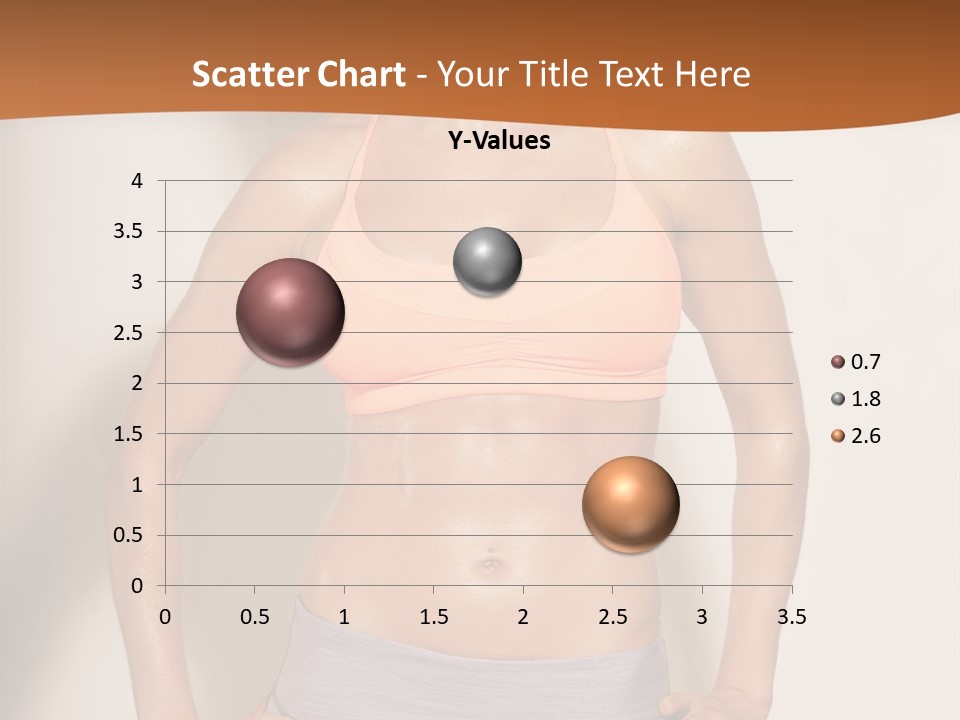 Scatter Chart - Your Title Text Here

Y-Values

4
3.5
3
2.5
2
1.5
1
0.5
0

0 0.5 1 1.5 2 2.5 3 3.5

0.7
1.8
2.6